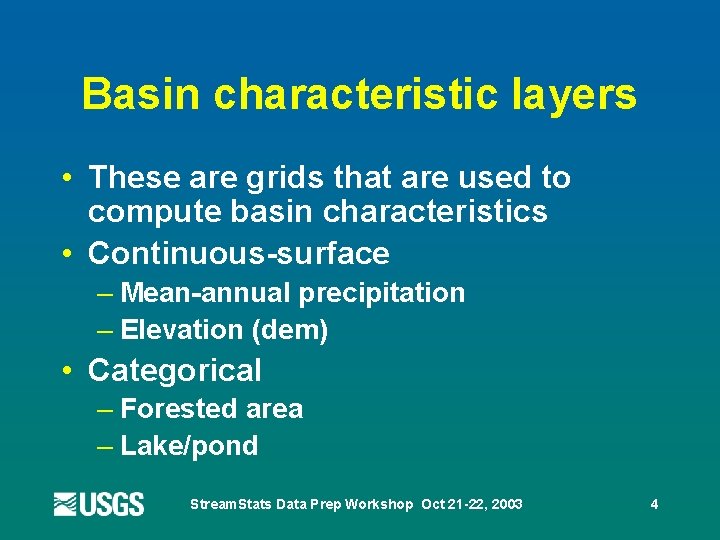 Basin characteristic layers

• These are grids that are used to compute basin characteristics
• Continuous-surface
– Mean-annual precipitation
– Elevation (dem)
• Categorical
– Forested area
– Lake/pond

USGS

StreamStats Data Prep Workshop Oct 21-22, 2003

4